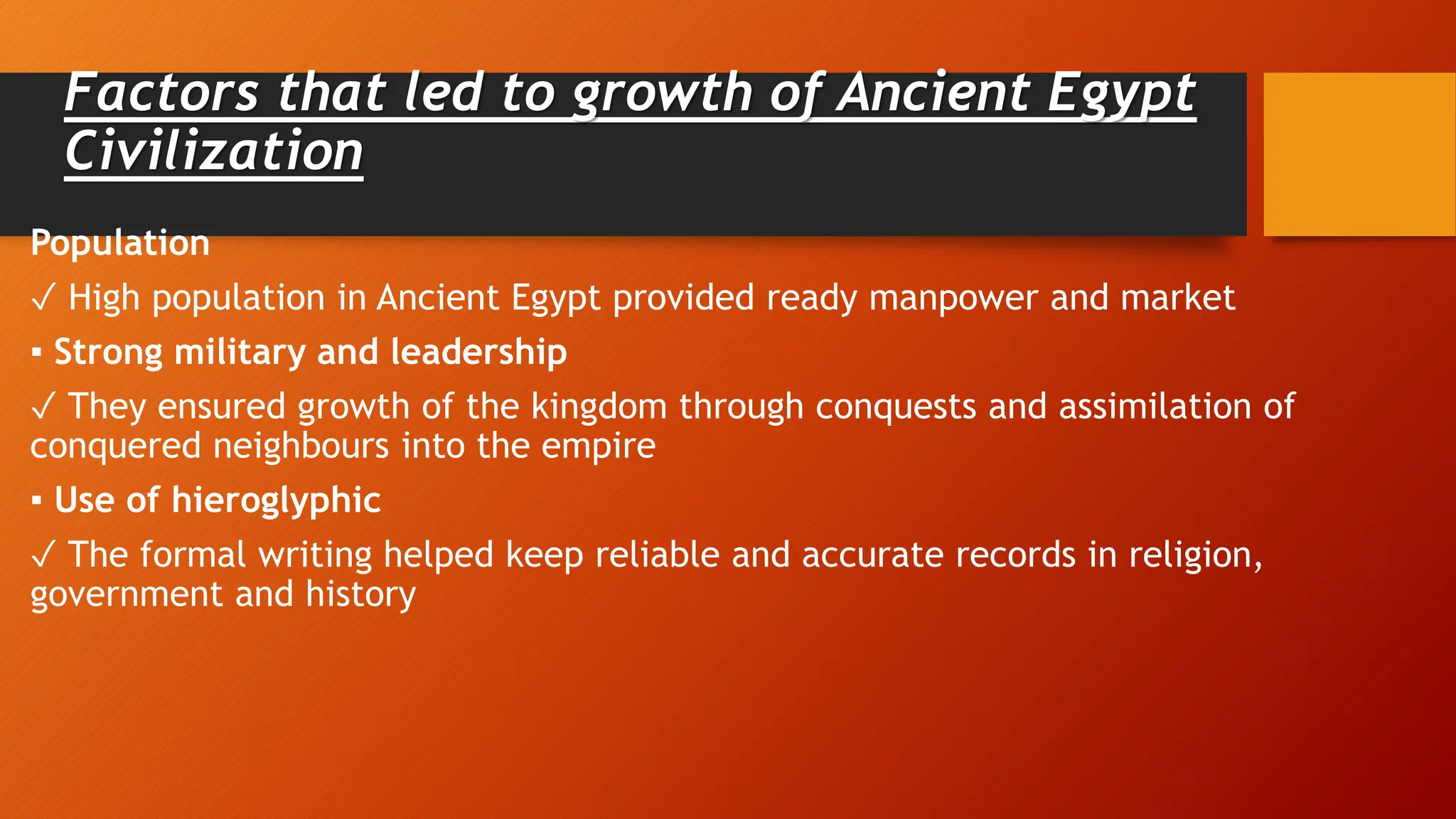 Factors that led to growth of Ancient Egypt Civilization

Population

✓ High population in Ancient Egypt provided ready manpower and market

▪ Strong military and leadership

✓ They ensured growth of the kingdom through conquests and assimilation of conquered neighbours into the empire

▪ Use of hieroglyphic

✓ The formal writing helped keep reliable and accurate records in religion, government and history